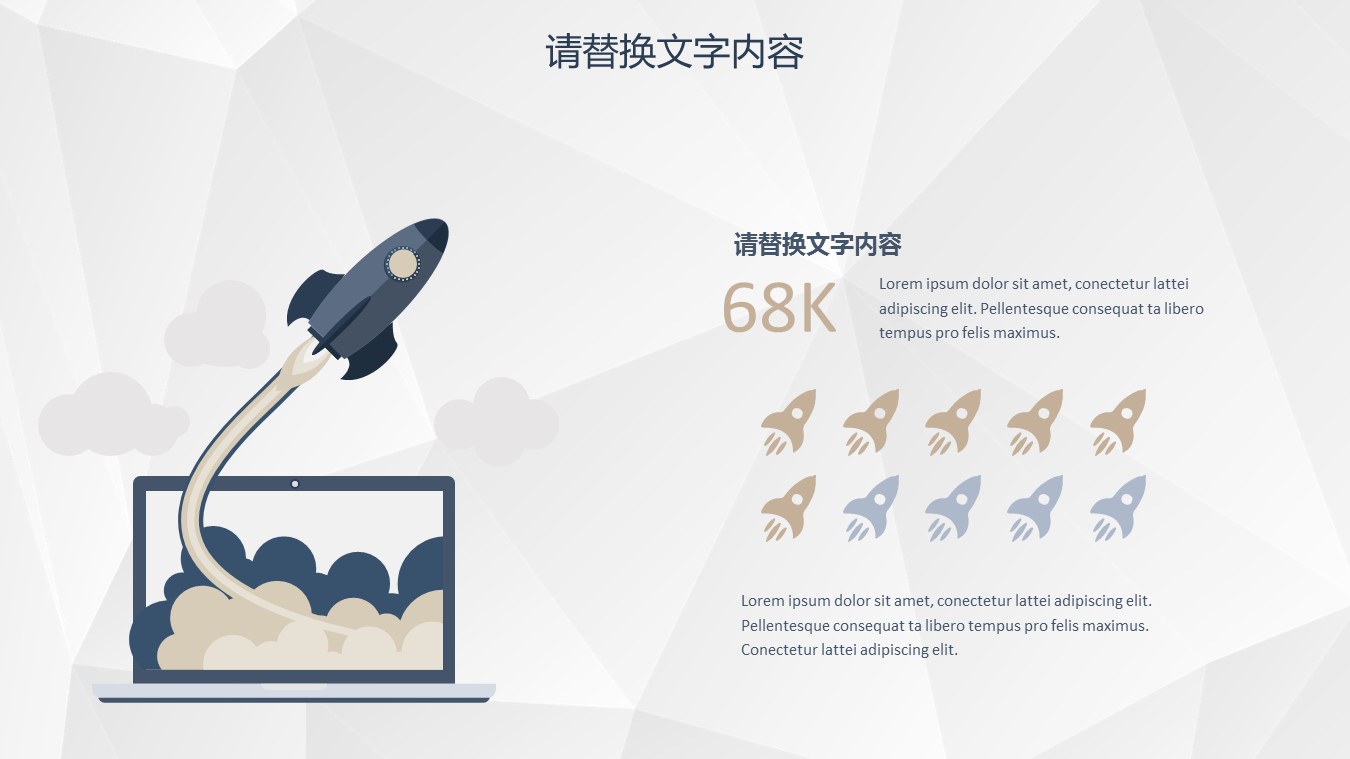 请替换文字内容

请替换文字内容

68K

Lorem ipsum dolor sit amet, conectetur lattei adipiscing elit. Pellentesque consequat ta libero tempus pro felis maximus.

Lorem ipsum dolor sit amet, conectetur lattei adipiscing elit. Pellentesque consequat ta libero tempus pro felis maximus. Conectetur lattei adipiscing elit.